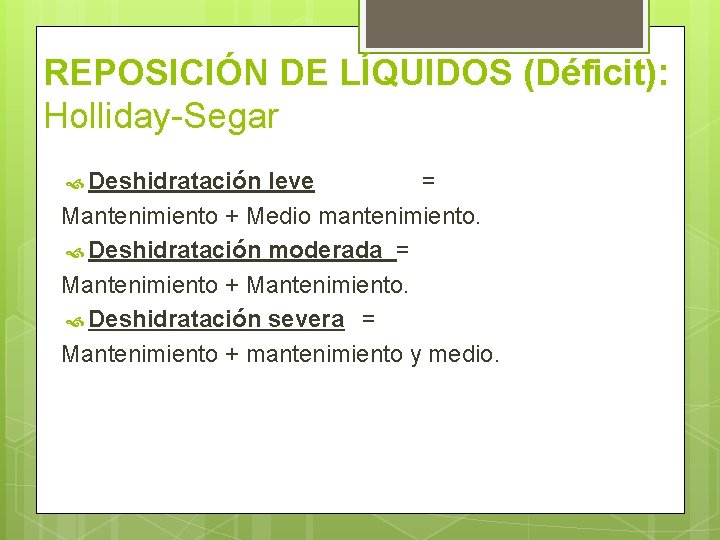 REPOSICIÓN DE LÍQUIDOS (Déficit):
Holliday-Segar

Deshidratación leve = Mantenimiento + Medio mantenimiento.

Deshidratación moderada = Mantenimiento + Mantenimiento.

Deshidratación severa = Mantenimiento + mantenimiento y medio.